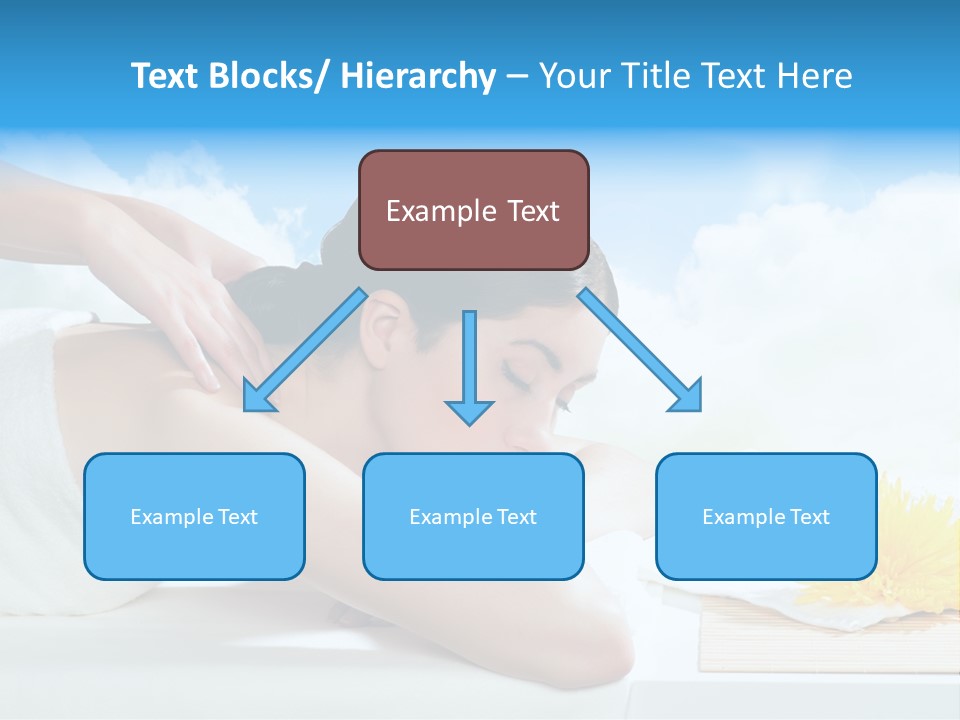 Text Blocks/ Hierarchy – Your Title Text Here

Example Text

Example Text

Example Text

Example Text